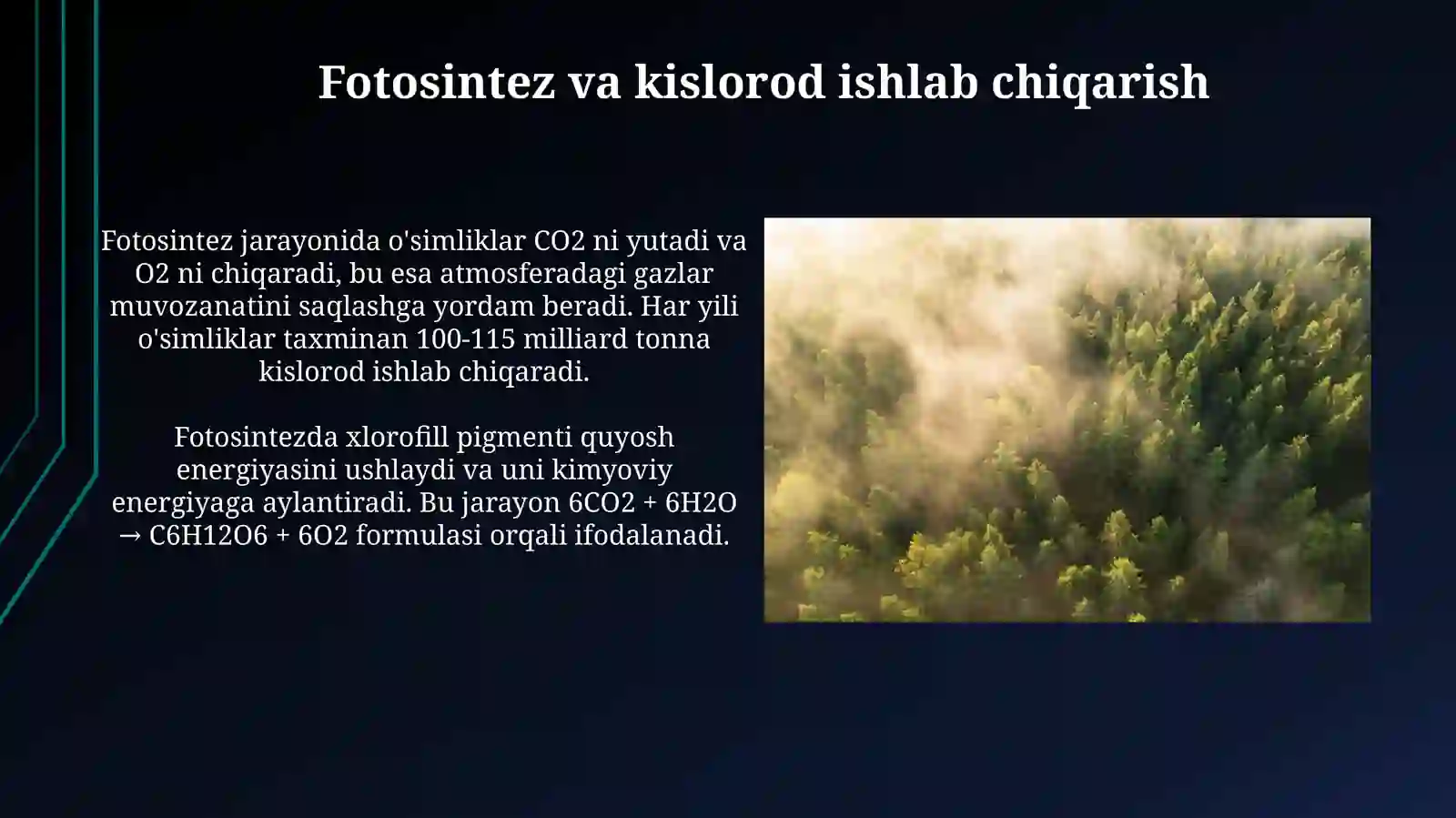 Fotosintez va kislorod ishlab chiqarish

Fotosintez jarayonida o'simliklar CO2 ni yutadi va O2 ni chiqaradi, bu esa atmosferadagi gazlar muvozanatini saqlashga yordam beradi. Har yili o'simliklar taxminan 100-115 milliard tonna kislorod ishlab chiqaradi.

Fotosintezda xlorofill pigmenti quyosh energiyasini ushlaydi va uni kimyoviy energiyaga aylantiradi. Bu jarayon 6CO2 + 6H2O → C6H12O6 + 6O2 formulasi orqali ifodalanadi.